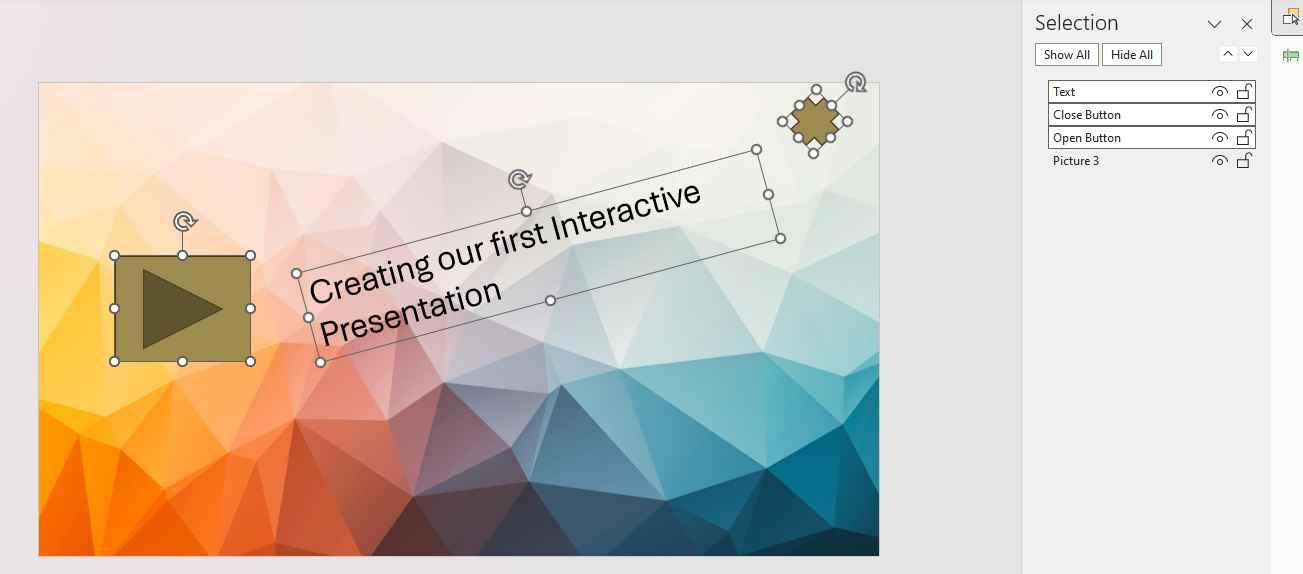 Creating our first Interactive Presentation

Selection

Show All
Hide All

Text
Close Button
Open Button
Picture 3